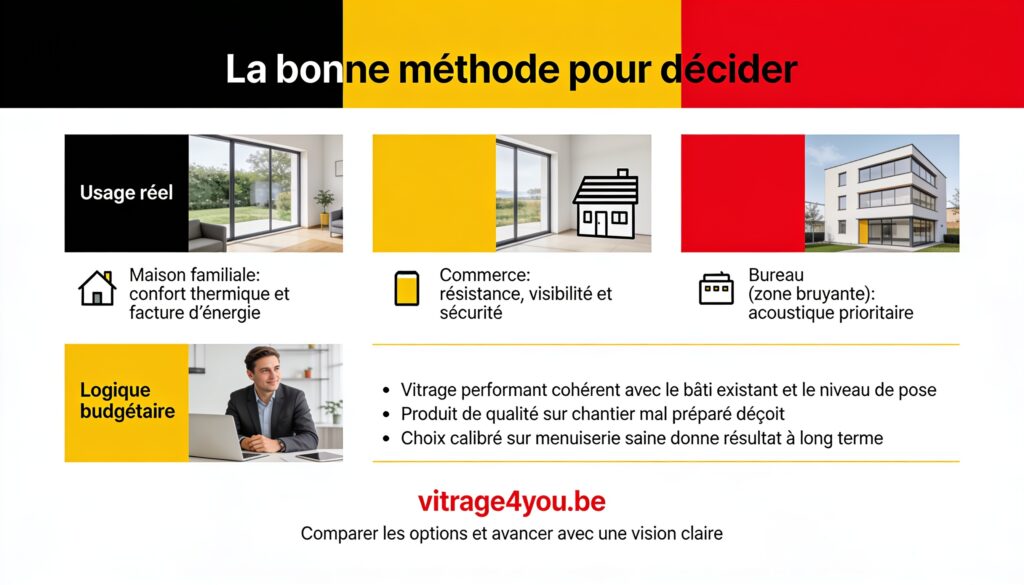 La bonne méthode pour décider

Usage réel

Maison familiale: confort thermique et facture d'énergie

Commerce: résistance, visibilité et sécurité

Bureau (zone bruyante): acoustique prioritaire

Logique budgétaire

- Vitrage performant cohérent avec le bâti existant et le niveau de pose
- Produit de qualité sur chantier mal préparé déçoit
- Choix calibré sur menuiserie saine donne résultat à long terme

vitrage4you.be

Comparer les options et avancer avec une vision claire